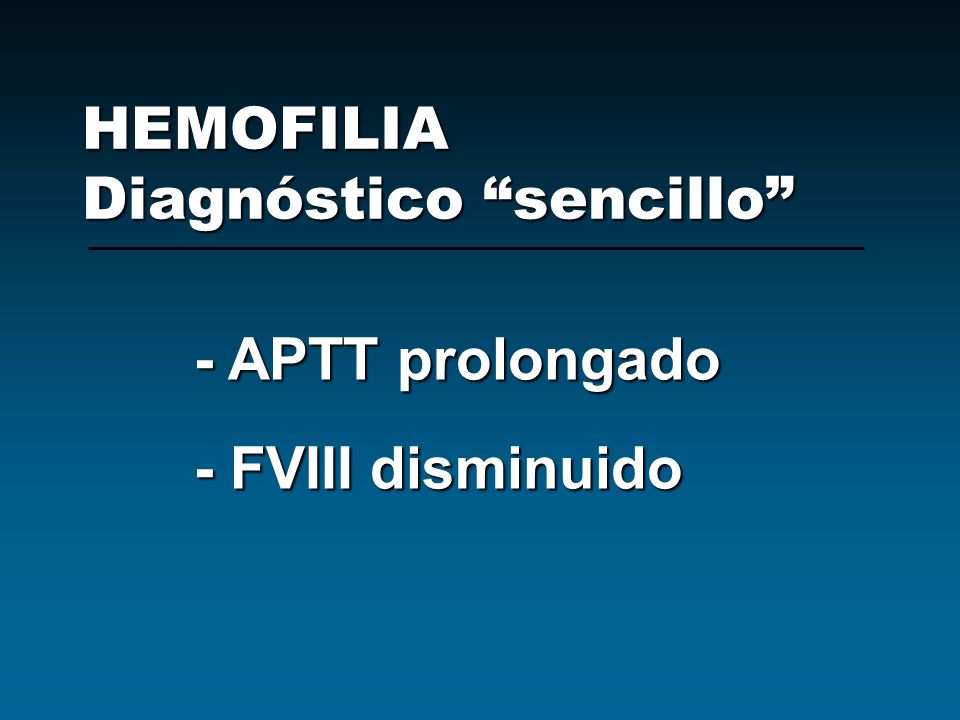 HEMOFILIA
Diagnóstico “sencillo”

- APTT prolongado

- FVIII disminuido